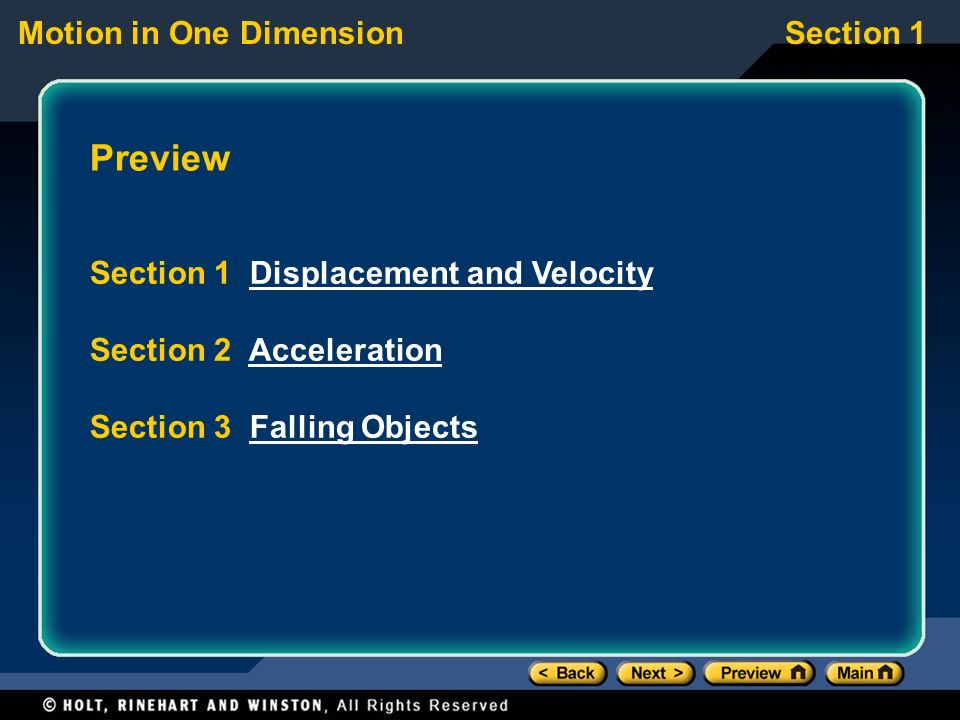 Motion in One Dimension

Section 1

Preview

Section 1 Displacement and Velocity

Section 2 Acceleration

Section 3 Falling Objects

< Back Next > Preview Main

© HOLT, RINEHART AND WINSTON, All Rights Reserved